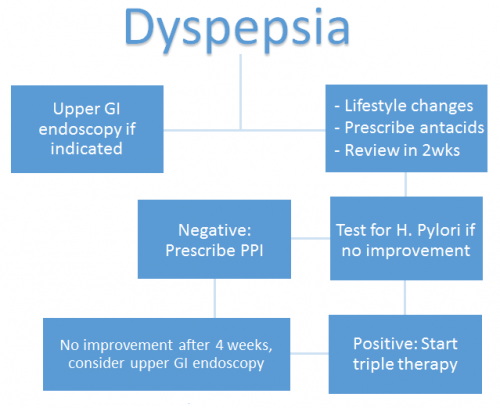 Dyspepsia

Upper GI endoscopy if indicated

- Lifestyle changes
- Prescribe antacids
- Review in 2wks

Negative: Prescribe PPI

Test for H. Pylori if no improvement

No improvement after 4 weeks, consider upper GI endoscopy

Positive: Start triple therapy